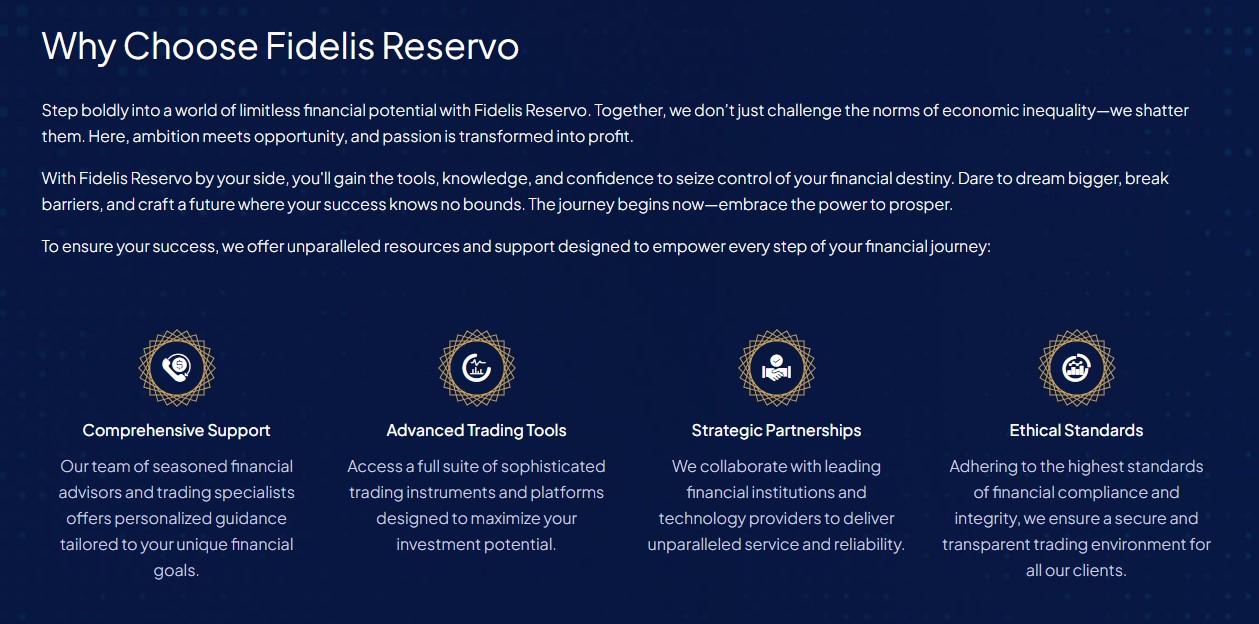 Why Choose Fidelis Reservo

Step boldly into a world of limitless financial potential with Fidelis Reservo. Together, we don't just challenge the norms of economic inequality—we shatter them. Here, ambition meets opportunity, and passion is transformed into profit.

With Fidelis Reservo by your side, you'll gain the tools, knowledge, and confidence to seize control of your financial destiny. Dare to dream bigger, break barriers, and craft a future where your success knows no bounds. The journey begins now—embrace the power to prosper.

To ensure your success, we offer unparalleled resources and support designed to empower every step of your financial journey:

Comprehensive Support

Our team of seasoned financial advisors and trading specialists offers personalized guidance tailored to your unique financial goals.

Advanced Trading Tools

Access a full suite of sophisticated trading instruments and platforms designed to maximize your investment potential.

Strategic Partnerships

We collaborate with leading financial institutions and technology providers to deliver unparalleled service and reliability.

Ethical Standards

Adhering to the highest standards of financial compliance and integrity, we ensure a secure and transparent trading environment for all our clients.